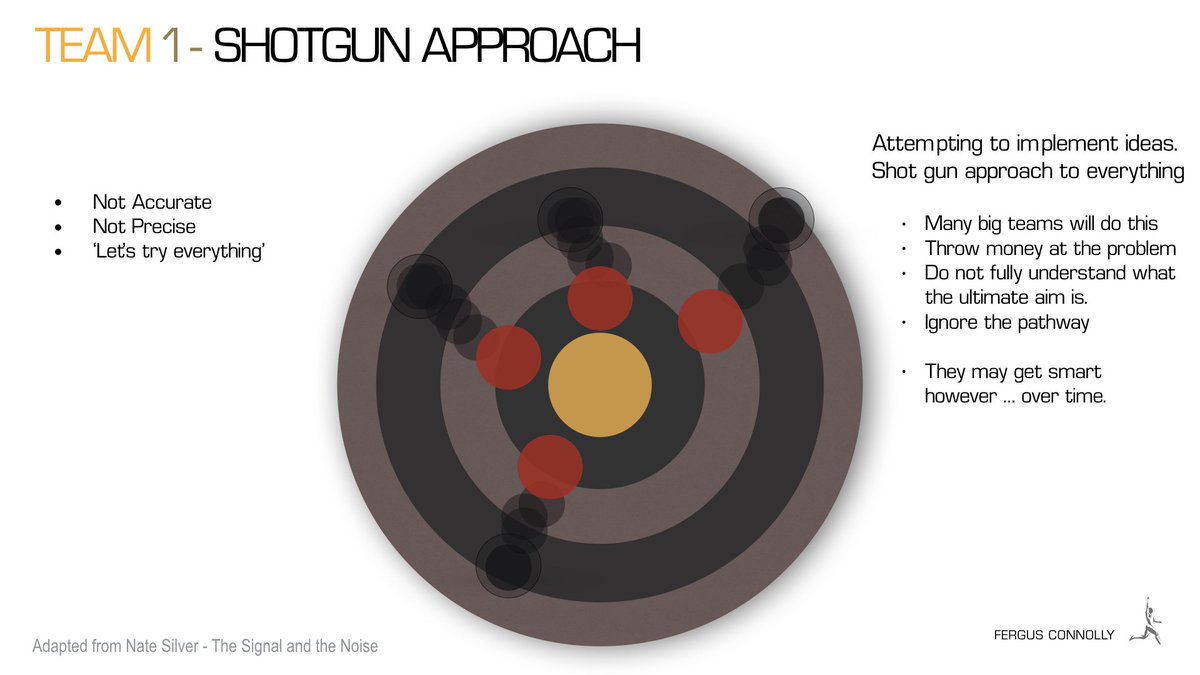 TEAM 1 - SHOTGUN APPROACH

- Not Accurate
- Not Precise
- 'Let's try everything'

Attempting to implement ideas. Shot gun approach to everything

- Many big teams will do this
- Throw money at the problem
- Do not fully understand what the ultimate aim is.
- Ignore the pathway

- They may get smart however ... over time.

Adapted from Nate Silver - The Signal and the Noise

FERGUS CONNOLLY